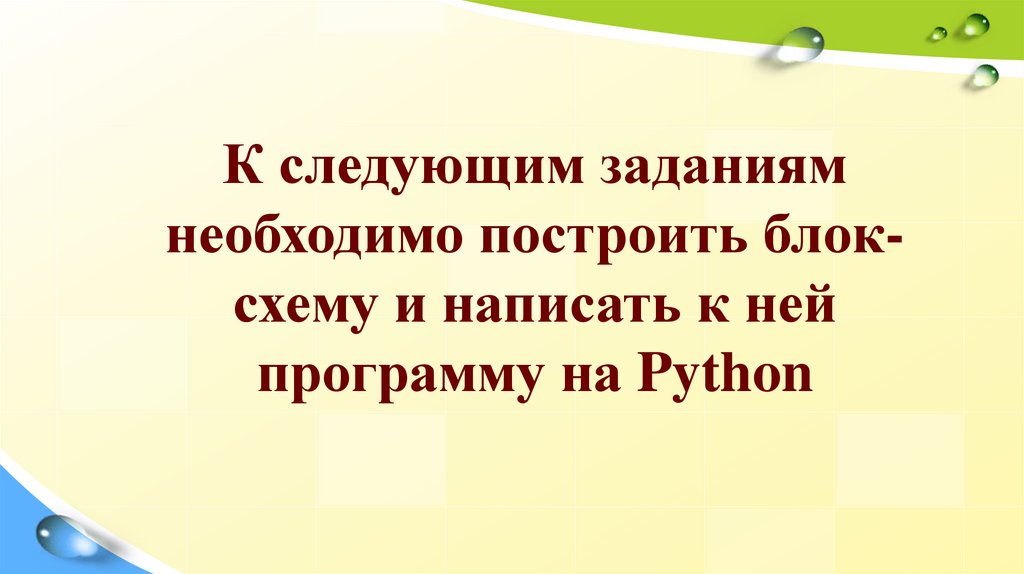 К следующим заданиям необходимо построить блок-схему и написать к ней программу на Python